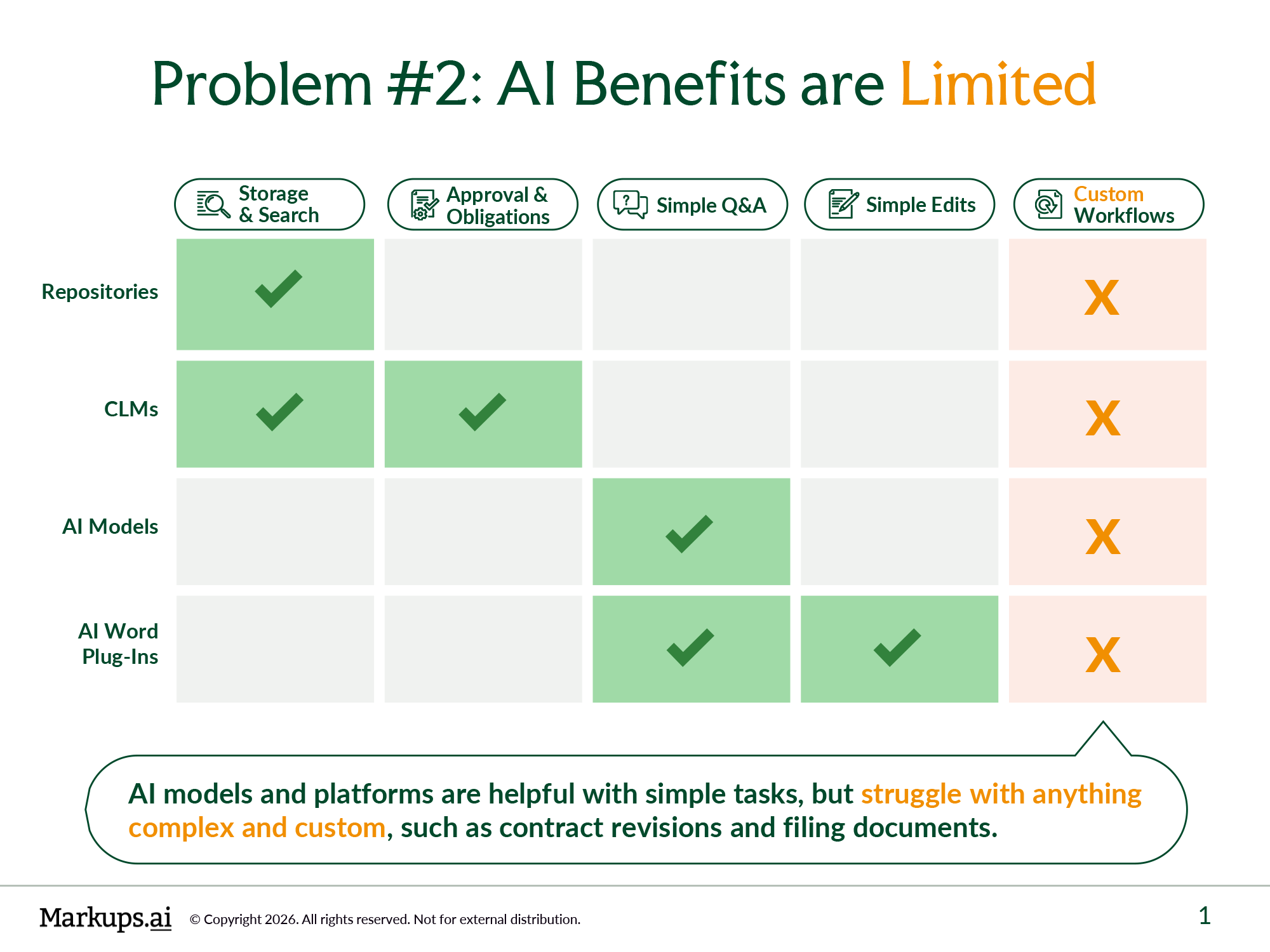 Problem #2: AI Benefits are Limited

| | Storage & Search | Approval & Obligations | Simple Q&A | Simple Edits | Custom Workflows |
|---|---|---|---|---|---|
| Repositories | ✓ | | | | X |
| CLMs | ✓ | ✓ | | | X |
| AI Models | | | ✓ | | X |
| AI Word Plug-Ins | | | ✓ | ✓ | X |

AI models and platforms are helpful with simple tasks, but struggle with anything complex and custom, such as contract revisions and filing documents.

Markups.ai © Copyright 2026. All rights reserved. Not for external distribution.

1